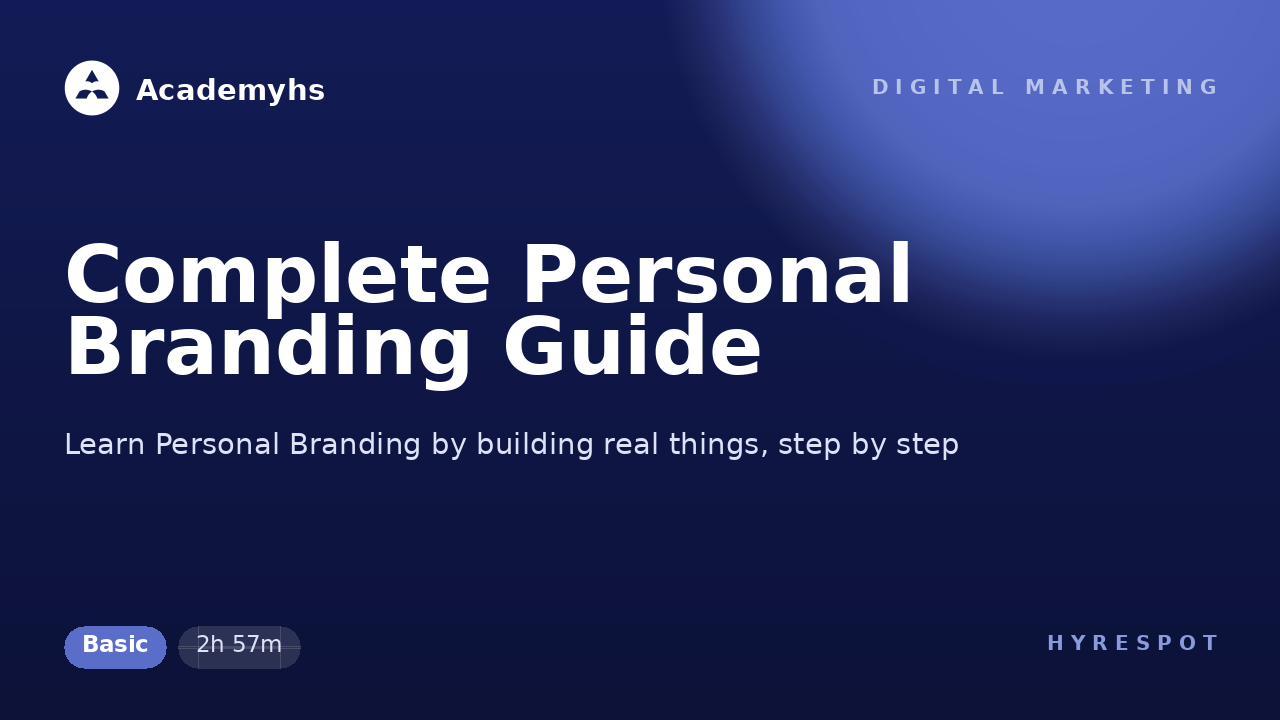 Academyhs

DIGITAL MARKETING

Complete Personal Branding Guide

Learn Personal Branding by building real things, step by step

Basic

2h 57m

HYRESPOT